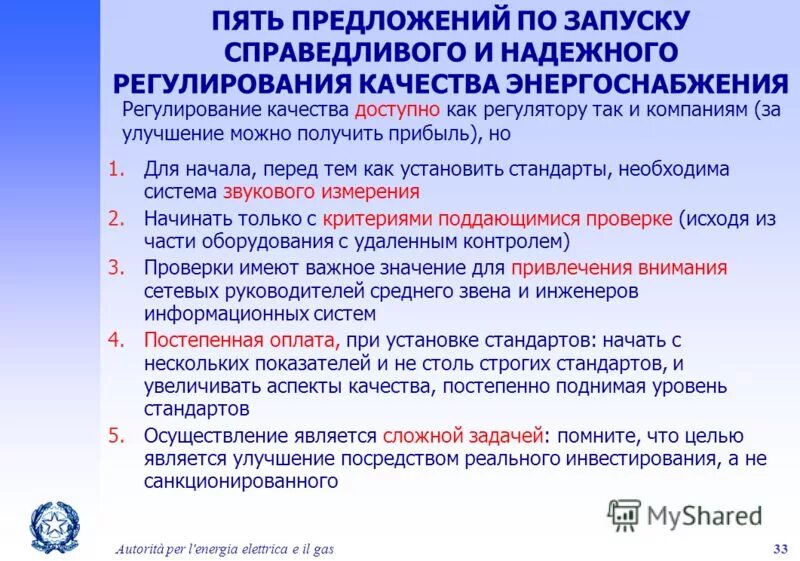 ПЯТЬ ПРЕДЛОЖЕНИЙ ПО ЗАПУСКУ СПРАВЕДЛИВОГО И НАДЕЖНОГО РЕГУЛИРОВАНИЯ КАЧЕСТВА ЭНЕРГОСНАБЖЕНИЯ

Регулирование качества доступно как регулятору так и компаниям (за улучшение можно получить прибыль), но

1. Для начала, перед тем как установить стандарты, необходима система звукового измерения
2. Начинать только с критериями поддающимися проверке (исходя из части оборудования с удаленным контролем)
3. Проверки имеют важное значение для привлечения внимания сетевых руководителей среднего звена и инженеров информационных систем
4. Постепенная оплата, при установке стандартов: начать с нескольких показателей и не столь строгих стандартов, и увеличивать аспекты качества, постепенно поднимая уровень стандартов
5. Осуществление является сложной задачей: помните, что целью является улучшение посредством реального инвестирования, а не санкционированного

MyShared

Autorità per l'energia elettrica e il gas

33